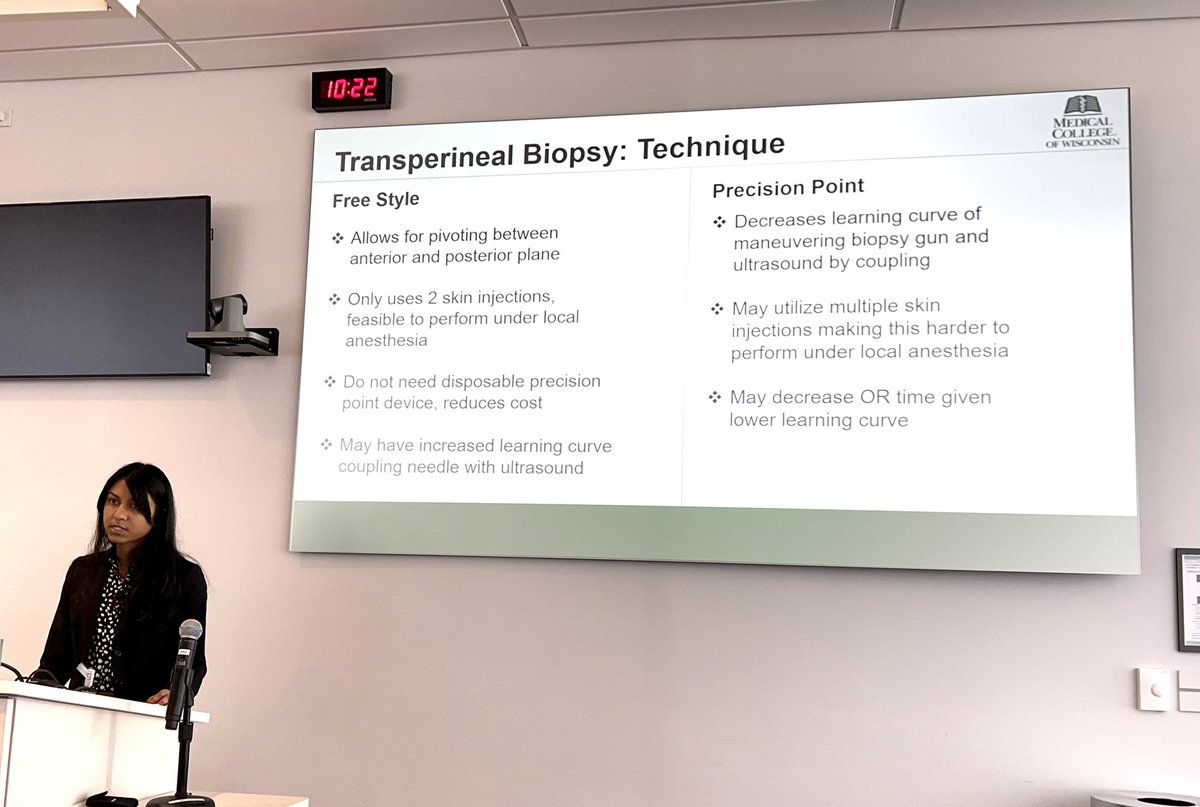 10:22

MEDICAL COLLEGE OF WISCONSIN

Transperineal Biopsy: Technique

Free Style

❖ Allows for pivoting between anterior and posterior plane

❖ Only uses 2 skin injections, feasible to perform under local anesthesia

❖ Do not need disposable precision point device, reduces cost

❖ May have increased learning curve coupling needle with ultrasound

Precision Point

❖ Decreases learning curve of maneuvering biopsy gun and ultrasound by coupling

❖ May utilize multiple skin injections making this harder to perform under local anesthesia

❖ May decrease OR time given lower learning curve